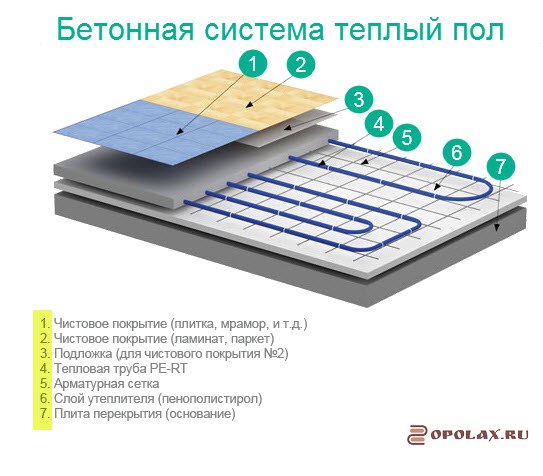 Бетонная система теплый пол

1
2
3
4
5
6
7

1. Чистовое покрытие (плитка, мрамор, и т.д.)
2. Чистовое покрытие (ламинат, паркет)
3. Подложка (для чистового покрытия №2)
4. Тепловая труба PE-RT
5. Арматурная сетка
6. Слой утеплителя (пенополистирол)
7. Плита перекрытия (основание)

OPOLAX.RU